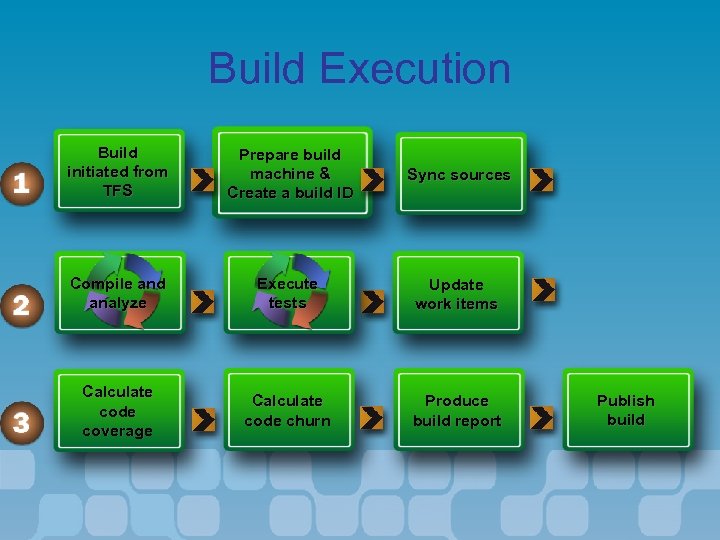 Build Execution

1

Build initiated from TFS

Prepare build machine & Create a build ID

Sync sources

2

Compile and analyze

Execute tests

Update work items

3

Calculate code coverage

Calculate code churn

Produce build report

Publish build